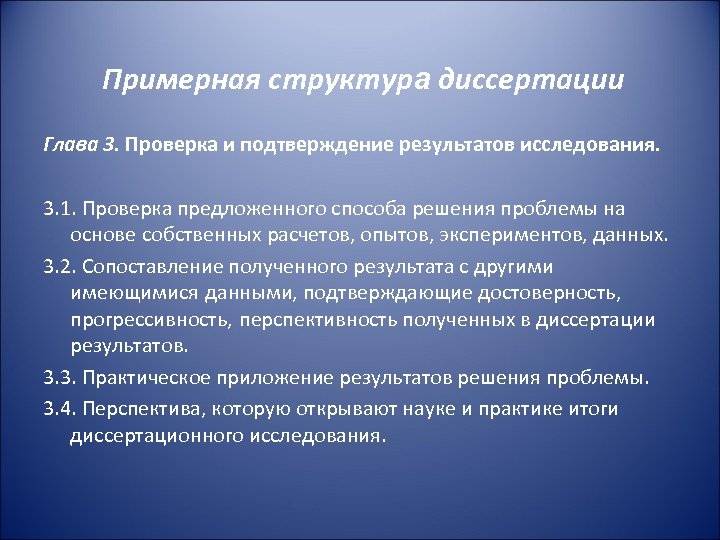 Примерная структура диссертации

Глава 3. Проверка и подтверждение результатов исследования.

3.1. Проверка предложенного способа решения проблемы на основе собственных расчетов, опытов, экспериментов, данных.

3.2. Сопоставление полученного результата с другими имеющимися данными, подтверждающие достоверность, прогрессивность, перспективность полученных в диссертации результатов.

3.3. Практическое приложение результатов решения проблемы.

3.4. Перспектива, которую открывают науке и практике итоги диссертационного исследования.